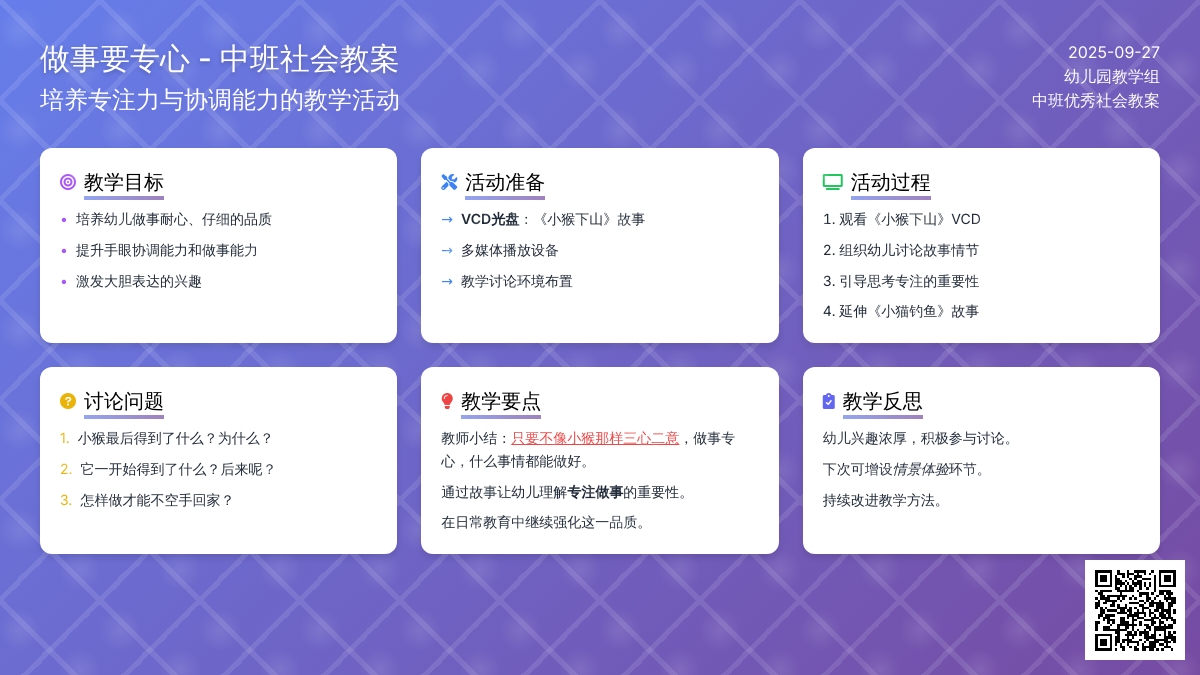 做事要专心 - 中班社会教案
培养专注力与协调能力的教学活动

2025-09-27
幼儿园教学组
中班优秀社会教案

教学目标
• 培养幼儿做事耐心、仔细的品质
• 提升手眼协调能力和做事能力
• 激发大胆表达的兴趣

活动准备
→ VCD光盘：《小猴下山》故事
→ 多媒体播放设备
→ 教学讨论环境布置

活动过程
1. 观看《小猴下山》VCD
2. 组织幼儿讨论故事情节
3. 引导思考专注的重要性
4. 延伸《小猫钓鱼》故事

讨论问题
1. 小猴最后得到了什么？为什么？
2. 它一开始得到了什么？后来呢？
3. 怎样做才能不空手回家？

教学要点
教师小结：只要不像小猴那样三心二意，做事专心，什么事情都能做好。
通过故事让幼儿理解专注做事的重要性。
在日常教育中继续强化这一品质。

教学反思
幼儿兴趣浓厚，积极参与讨论。
下次可增设情景体验环节。
持续改进教学方法。